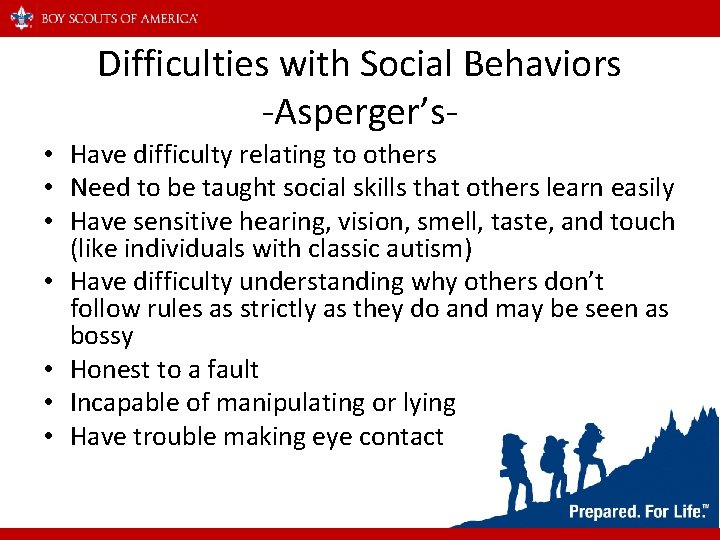 BOY SCOUTS OF AMERICA

Difficulties with Social Behaviors -Asperger's-

• Have difficulty relating to others
• Need to be taught social skills that others learn easily
• Have sensitive hearing, vision, smell, taste, and touch (like individuals with classic autism)
• Have difficulty understanding why others don't follow rules as strictly as they do and may be seen as bossy
• Honest to a fault
• Incapable of manipulating or lying
• Have trouble making eye contact

Prepared. For Life.™